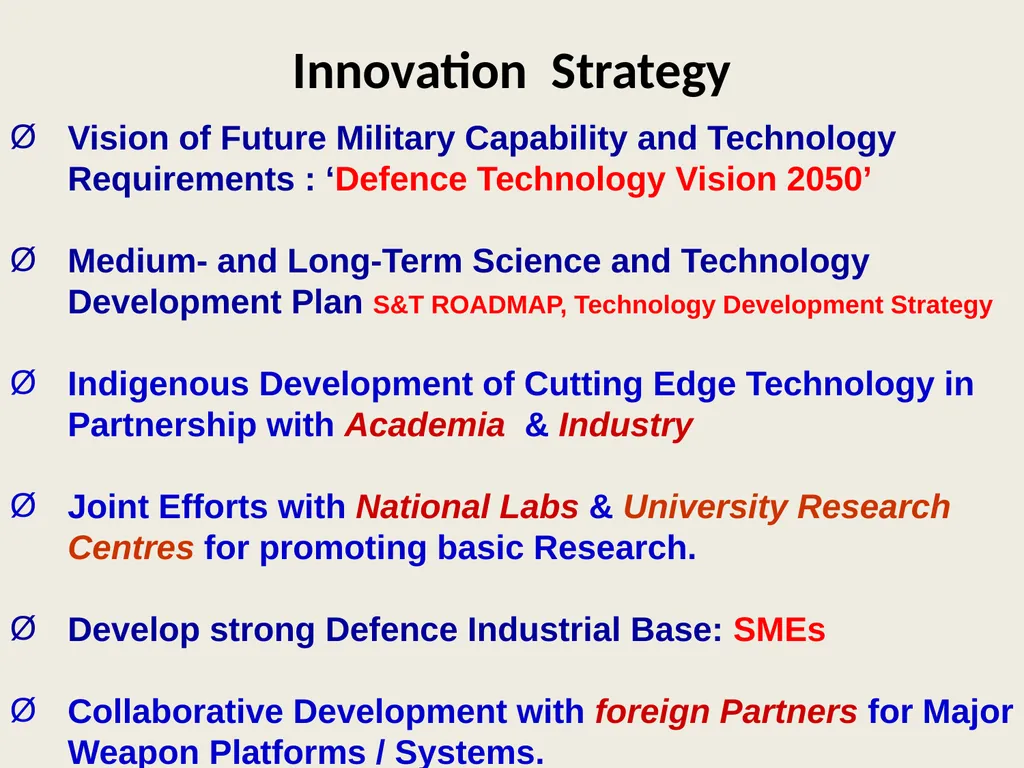 Innovation Strategy

Ø Vision of Future Military Capability and Technology Requirements : ‘Defence Technology Vision 2050’

Ø Medium- and Long-Term Science and Technology Development Plan S&T ROADMAP, Technology Development Strategy

Ø Indigenous Development of Cutting Edge Technology in Partnership with Academia & Industry

Ø Joint Efforts with National Labs & University Research Centres for promoting basic Research.

Ø Develop strong Defence Industrial Base: SMEs

Ø Collaborative Development with foreign Partners for Major Weapon Platforms / Systems.